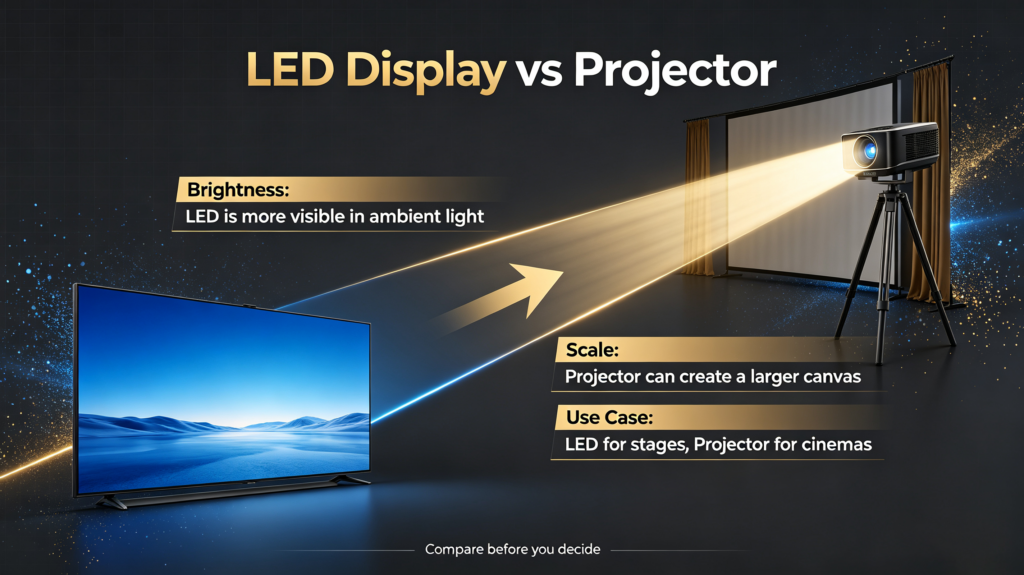 LED Display vs Projector

Brightness:
LED is more visible in ambient light

Scale:
Projector can create a larger canvas

Use Case:
LED for stages, Projector for cinemas

Compare before you decide